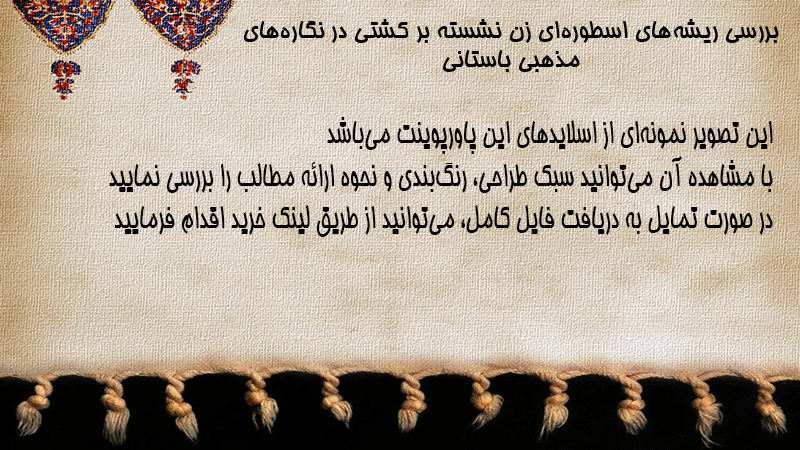 بررسی ریشه‌های اسطوره‌ای زن نشسته بر کشتی در نگاره‌های مذهبی باستانی

این تصویر نمونه‌ای از اسلایدهای این پاورپوینت می‌باشد
با مشاهده آن می‌توانید سبک طراحی، رنگ‌بندی و نحوه ارائه مطالب را بررسی نمایید
در صورت تمایل به دریافت فایل کامل، می‌توانید از طریق لینک خرید اقدام فرمایید